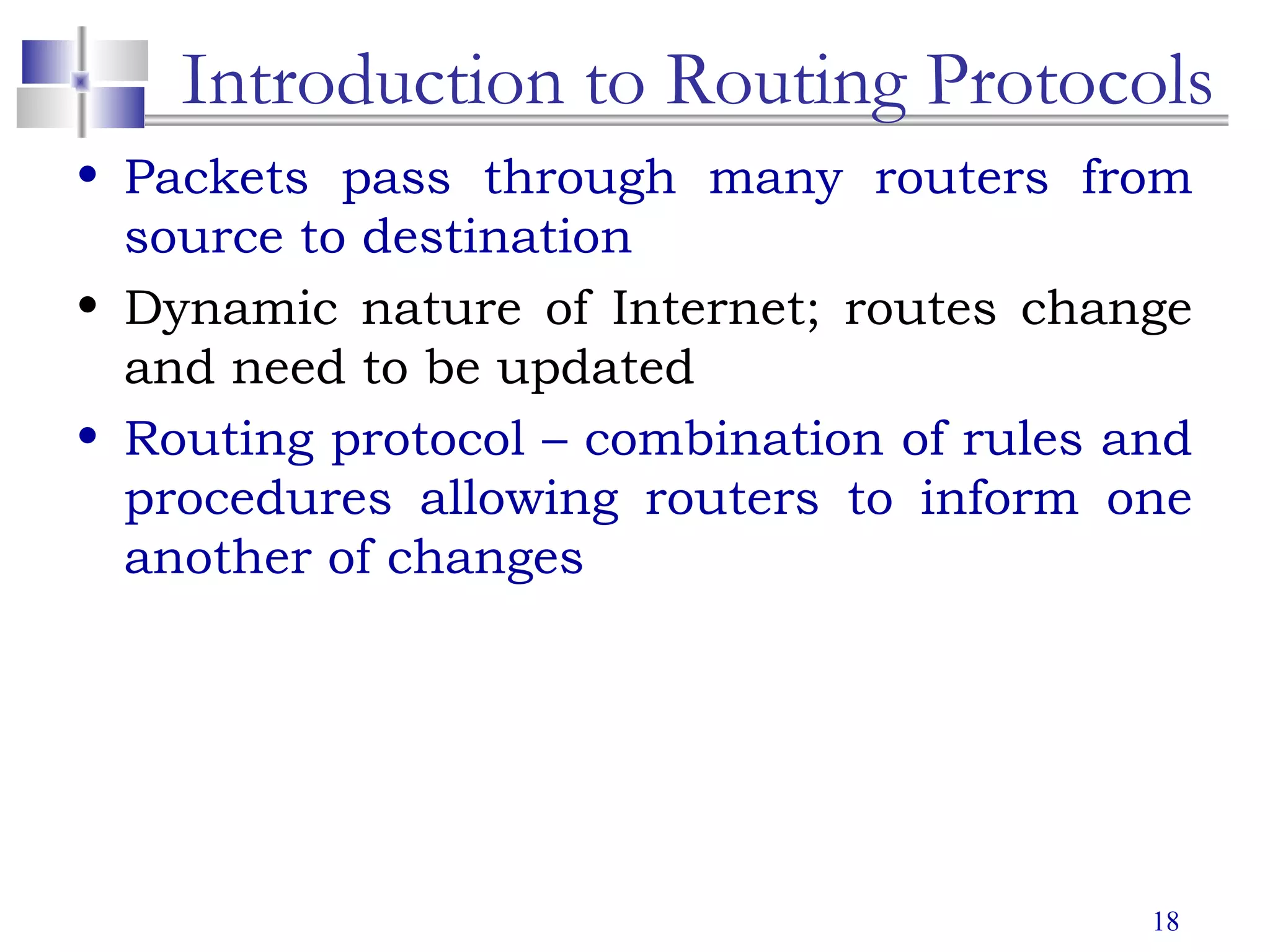 Introduction to Routing Protocols

• Packets pass through many routers from source to destination

• Dynamic nature of Internet; routes change and need to be updated

• Routing protocol – combination of rules and procedures allowing routers to inform one another of changes

18